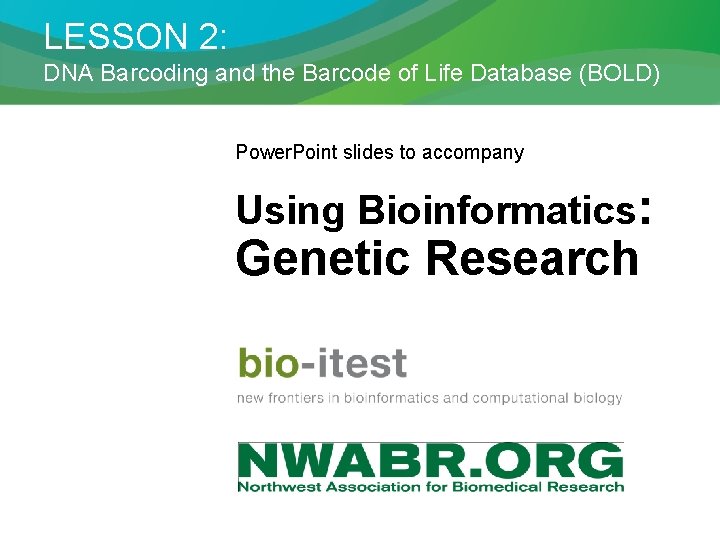 LESSON 2:
DNA Barcoding and the Barcode of Life Database (BOLD)

PowerPoint slides to accompany

Using Bioinformatics: Genetic Research

bio-itest
new frontiers in bioinformatics and computational biology

NWABR.ORG
Northwest Association for Biomedical Research